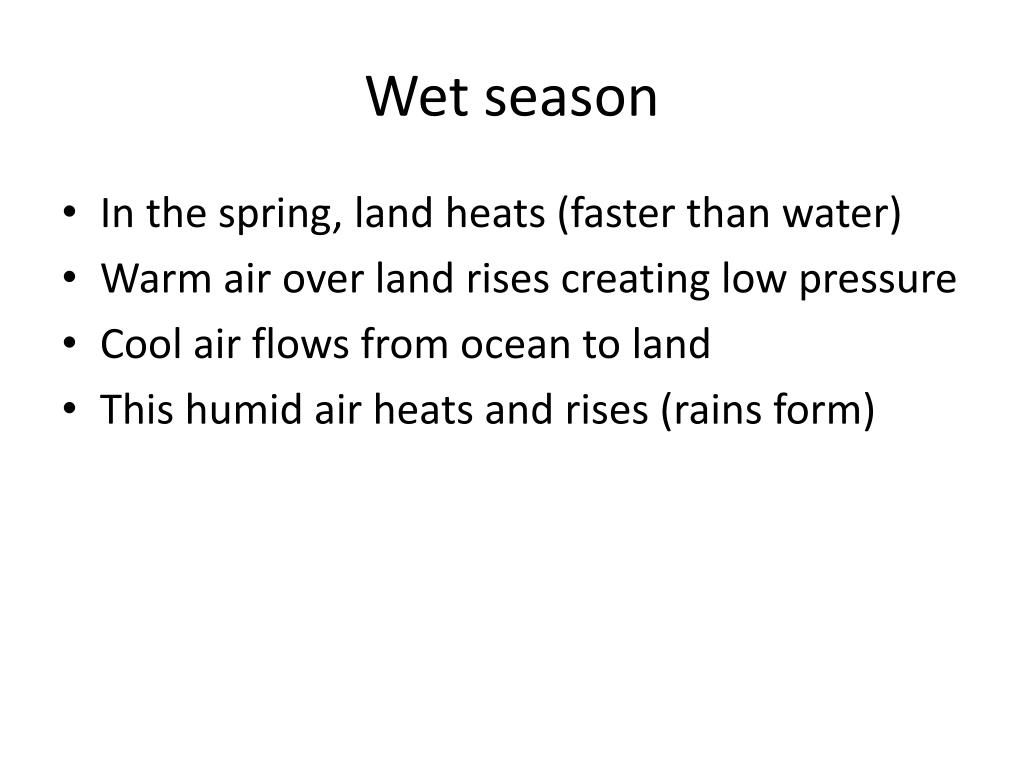 Wet season

• In the spring, land heats (faster than water)
• Warm air over land rises creating low pressure
• Cool air flows from ocean to land
• This humid air heats and rises (rains form)